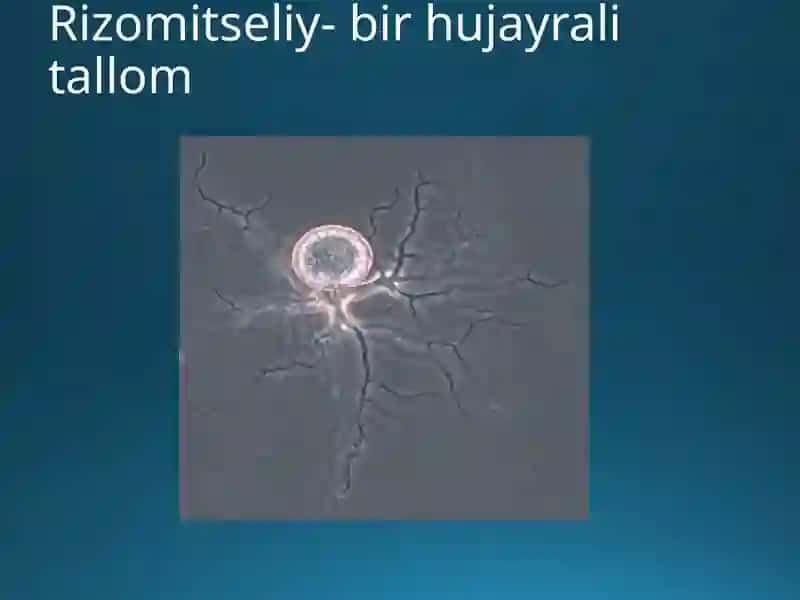 Rizomitseliy- bir hujayrali tallom